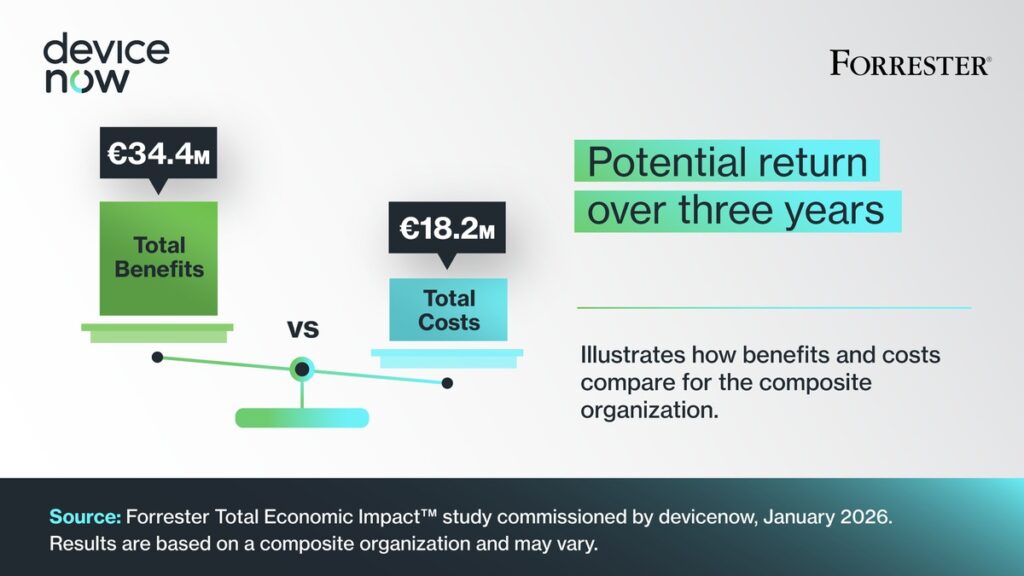 device now

FORRESTER®

€34.4M

Total Benefits

VS

€18.2M

Total Costs

Potential return over three years

Illustrates how benefits and costs compare for the composite organization.

Source: Forrester Total Economic Impact™ study commissioned by devicenow, January 2026. Results are based on a composite organization and may vary.